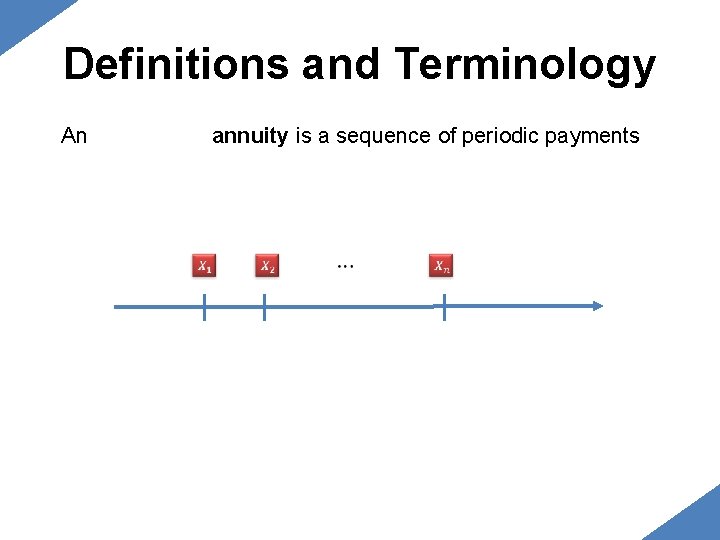 Definitions and Terminology

An annuity is a sequence of periodic payments

$X_1$ $X_2$ … $X_n$